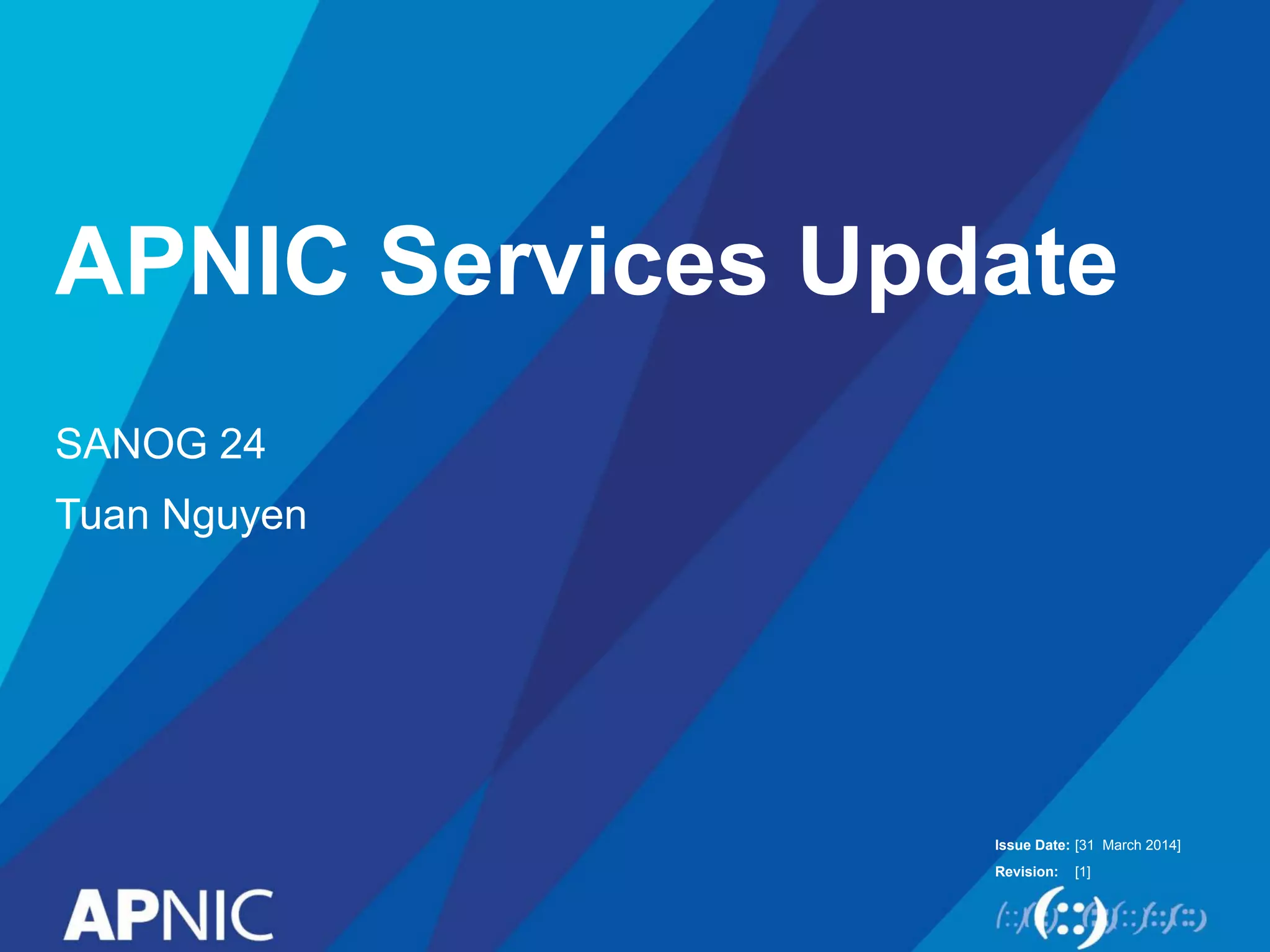 APNIC Services Update

SANOG 24

Tuan Nguyen

Issue Date: [31 March 2014]

Revision: [1]

APNIC